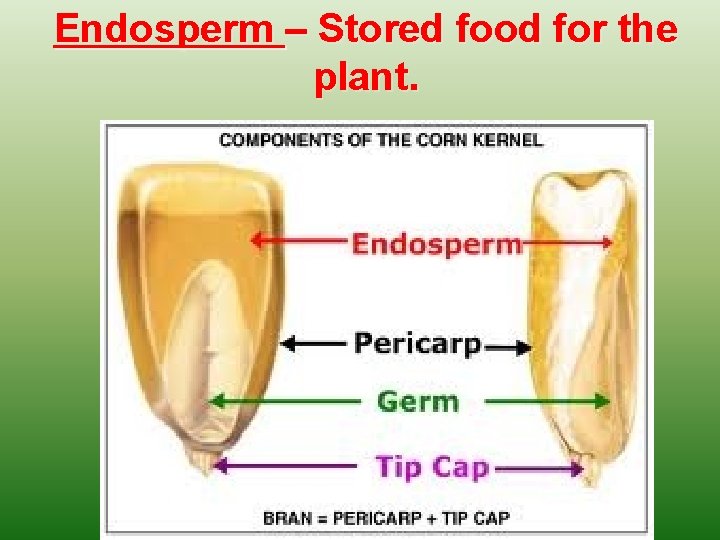 Endosperm – Stored food for the plant.

COMPONENTS OF THE CORN KERNEL

Endosperm

Pericarp

Germ

Tip Cap

BRAN = PERICARP + TIP CAP